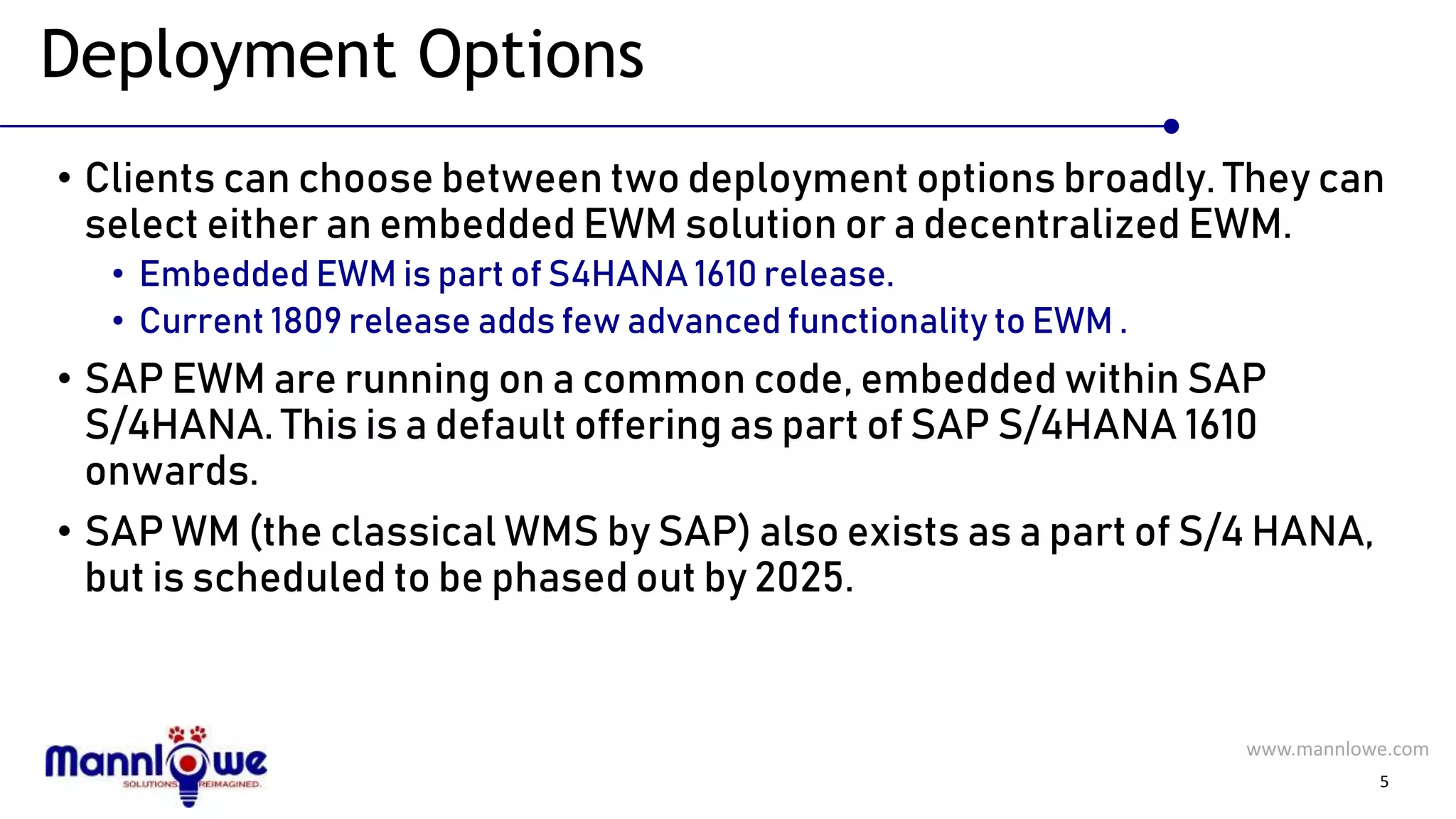 Deployment Options

• Clients can choose between two deployment options broadly. They can select either an embedded EWM solution or a decentralized EWM.
  • Embedded EWM is part of S4HANA 1610 release.
  • Current 1809 release adds few advanced functionality to EWM .
• SAP EWM are running on a common code, embedded within SAP S/4HANA. This is a default offering as part of SAP S/4HANA 1610 onwards.
• SAP WM (the classical WMS by SAP) also exists as a part of S/4 HANA, but is scheduled to be phased out by 2025.

Mannlowe
SOLUTIONS REIMAGINED.

www.mannlowe.com

5